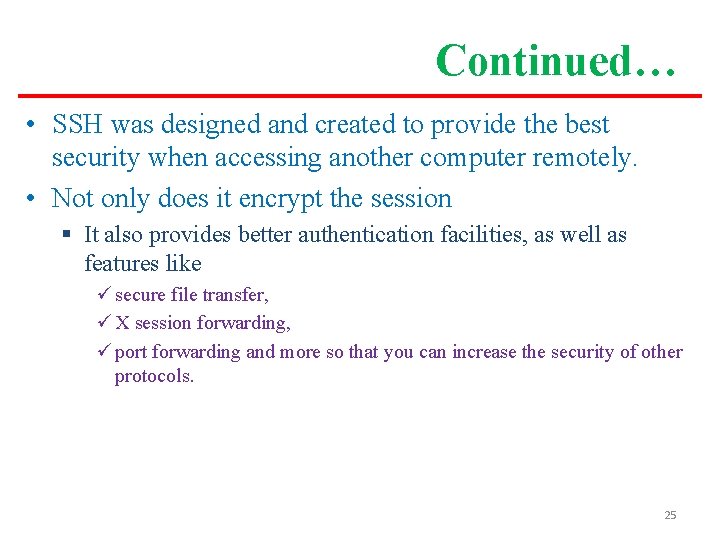 Continued…

• SSH was designed and created to provide the best security when accessing another computer remotely.

• Not only does it encrypt the session

▪ It also provides better authentication facilities, as well as features like

✓ secure file transfer,

✓ X session forwarding,

✓ port forwarding and more so that you can increase the security of other protocols.

25